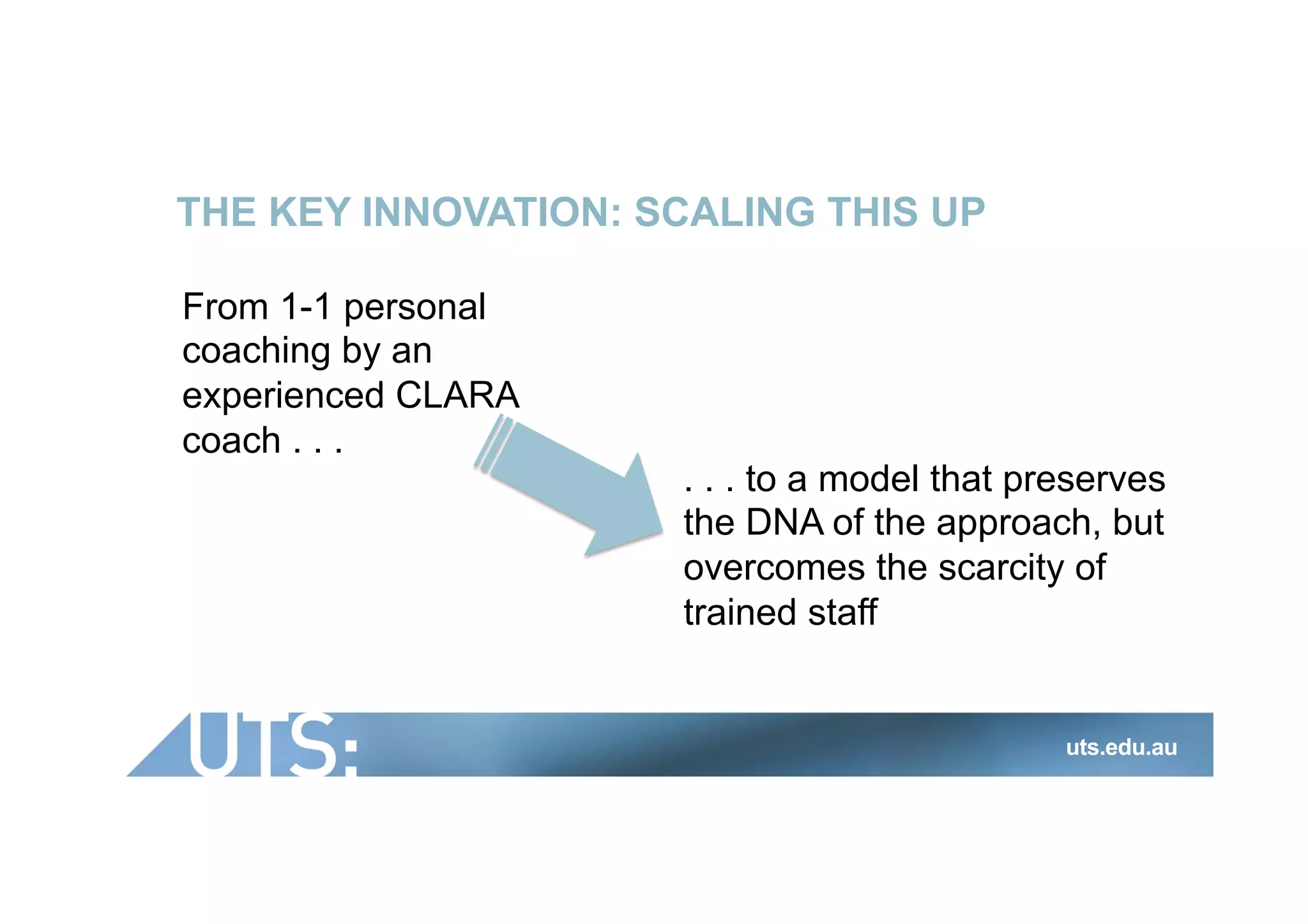 THE KEY INNOVATION: SCALING THIS UP

From 1-1 personal coaching by an experienced CLARA coach . . .

. . . to a model that preserves the DNA of the approach, but overcomes the scarcity of trained staff

UTS:

uts.edu.au